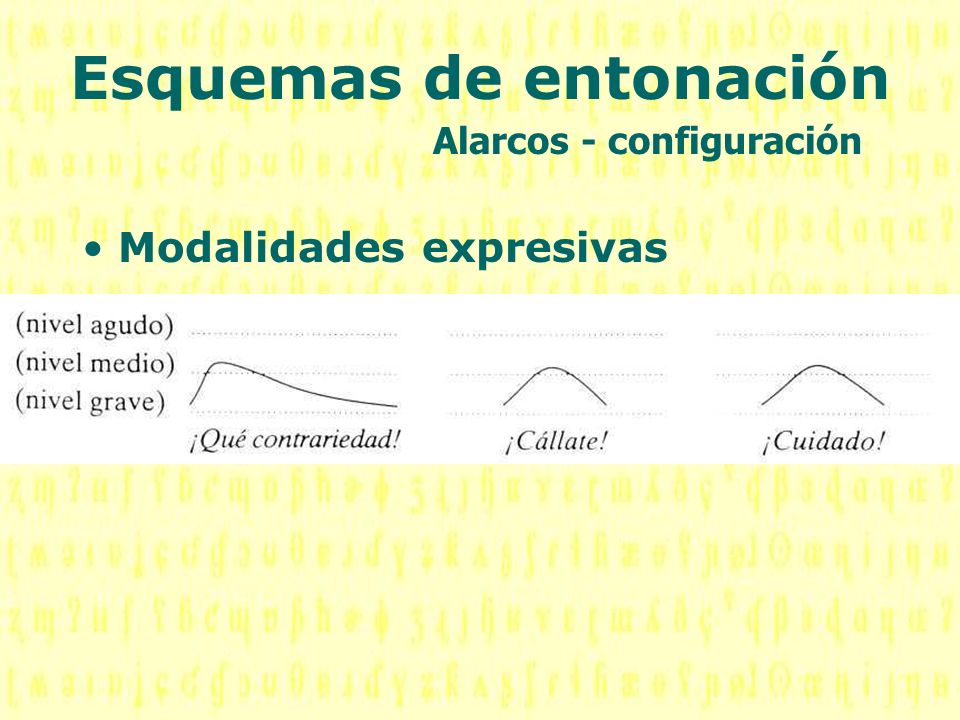 Esquemas de entonación

Alarcos - configuración

• Modalidades expresivas

(nivel agudo)
(nivel medio)
(nivel grave)

¡Qué contrariedad!

¡Cállate!

¡Cuidado!